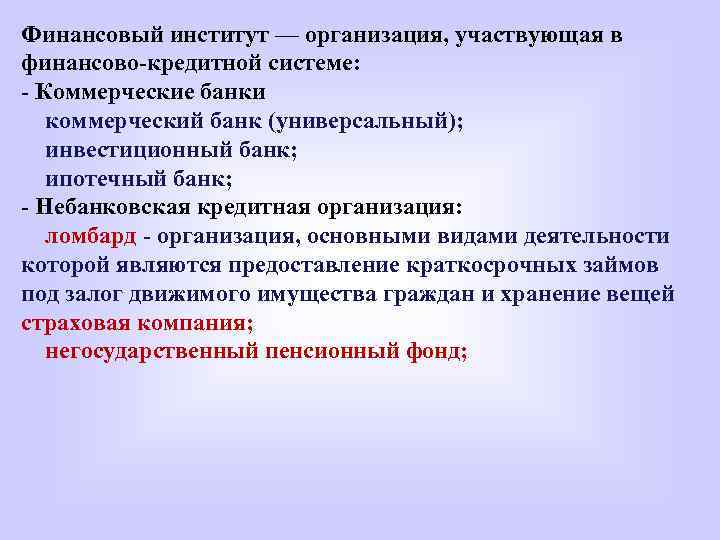 Финансовый институт — организация, участвующая в финансово-кредитной системе:
- Коммерческие банки
коммерческий банк (универсальный);
инвестиционный банк;
ипотечный банк;
- Небанковская кредитная организация:
ломбард - организация, основными видами деятельности которой являются предоставление краткосрочных займов под залог движимого имущества граждан и хранение вещей
страховая компания;
негосударственный пенсионный фонд;